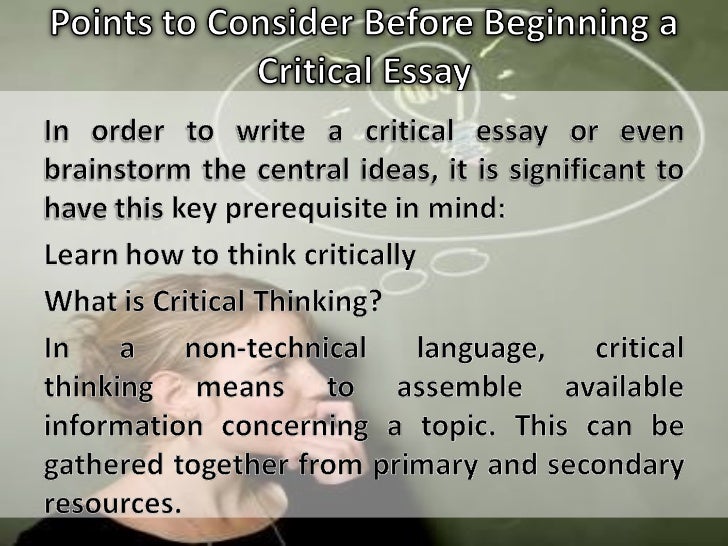 Points to Consider Before Beginning a Critical Essay

In order to write a critical essay or even brainstorm the central ideas, it is significant to have this key prerequisite in mind:

Learn how to think critically

What is Critical Thinking?

In a non-technical language, critical thinking means to assemble available information concerning a topic. This can be gathered together from primary and secondary resources.